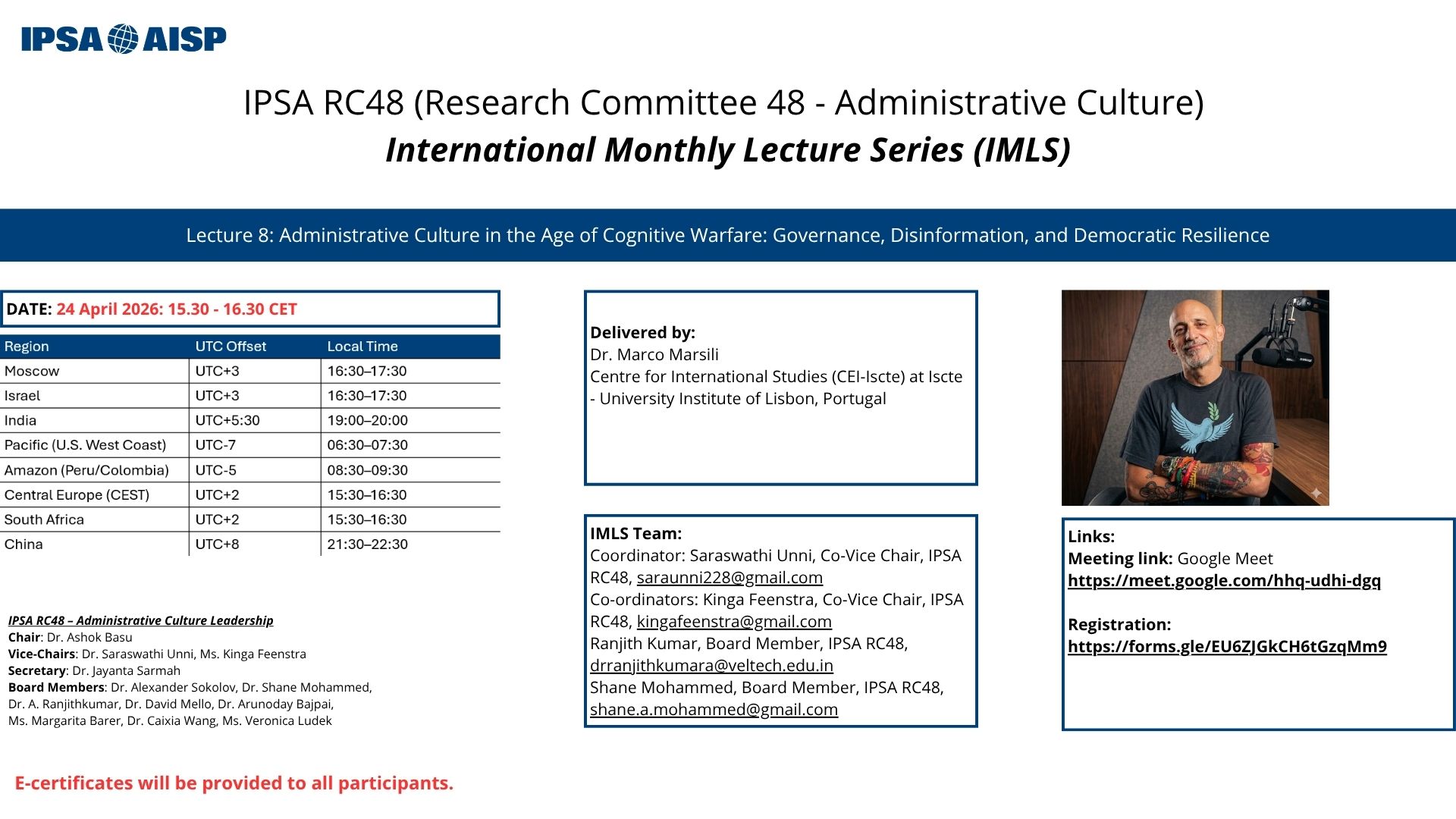 IPSA AISP

IPSA RC48 (Research Committee 48 - Administrative Culture)
International Monthly Lecture Series (IMLS)

Lecture 8: Administrative Culture in the Age of Cognitive Warfare: Governance, Disinformation, and Democratic Resilience

DATE: 24 April 2026: 15.30 - 16.30 CET

| Region | UTC Offset | Local Time |
|---|---|---|
| Moscow | UTC+3 | 16:30–17:30 |
| Israel | UTC+3 | 16:30–17:30 |
| India | UTC+5:30 | 19:00–20:00 |
| Pacific (U.S. West Coast) | UTC-7 | 06:30–07:30 |
| Amazon (Peru/Colombia) | UTC-5 | 08:30–09:30 |
| Central Europe (CEST) | UTC+2 | 15:30–16:30 |
| South Africa | UTC+2 | 15:30–16:30 |
| China | UTC+8 | 21:30–22:30 |

IPSA RC48 – Administrative Culture Leadership
Chair: Dr. Ashok Basu
Vice-Chairs: Dr. Saraswathi Unni, Ms. Kinga Feenstra
Secretary: Dr. Jayanta Sarmah
Board Members: Dr. Alexander Sokolov, Dr. Shane Mohammed, Dr. A. Ranjithkumar, Dr. David Mello, Dr. Arunoday Bajpai, Ms. Margarita Barer, Dr. Caixia Wang, Ms. Veronica Ludek

E-certificates will be provided to all participants.

Delivered by:
Dr. Marco Marsili
Centre for International Studies (CEI-Iscte) at Iscte - University Institute of Lisbon, Portugal

IMLS Team:
Coordinator: Saraswathi Unni, Co-Vice Chair, IPSA RC48, saraunni228@gmail.com
Co-ordinators: Kinga Feenstra, Co-Vice Chair, IPSA RC48, kingafeenstra@gmail.com
Ranjith Kumar, Board Member, IPSA RC48, drranjithkumara@veltech.edu.in
Shane Mohammed, Board Member, IPSA RC48, shane.a.mohammed@gmail.com

Links:
Meeting link: Google Meet
https://meet.google.com/hhq-udhi-dgq

Registration:
https://forms.gle/EU6ZJGkCH6tGzqMm9